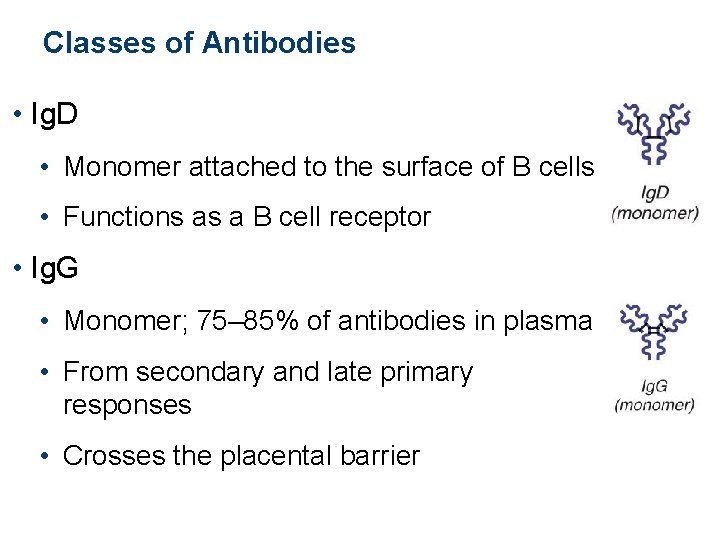 Classes of Antibodies

• IgD

• Monomer attached to the surface of B cells

• Functions as a B cell receptor

IgD
(monomer)

• IgG

• Monomer; 75–85% of antibodies in plasma

• From secondary and late primary responses

• Crosses the placental barrier

IgG
(monomer)